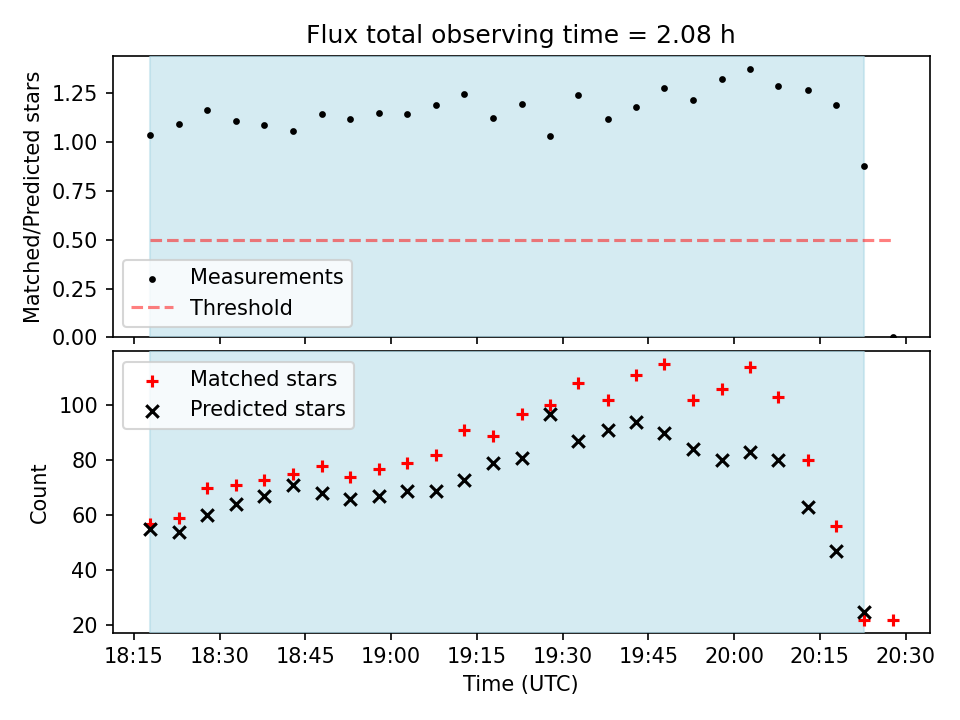 Flux total observing time = 2.08 h

Matched/Predicted stars

1.25
1.00
0.75
0.50
0.25
0.00

Measurements
Threshold

Matched stars
Predicted stars

Count

100
80
60
40
20

18:15 18:30 18:45 19:00 19:15 19:30 19:45 20:00 20:15 20:30

Time (UTC)